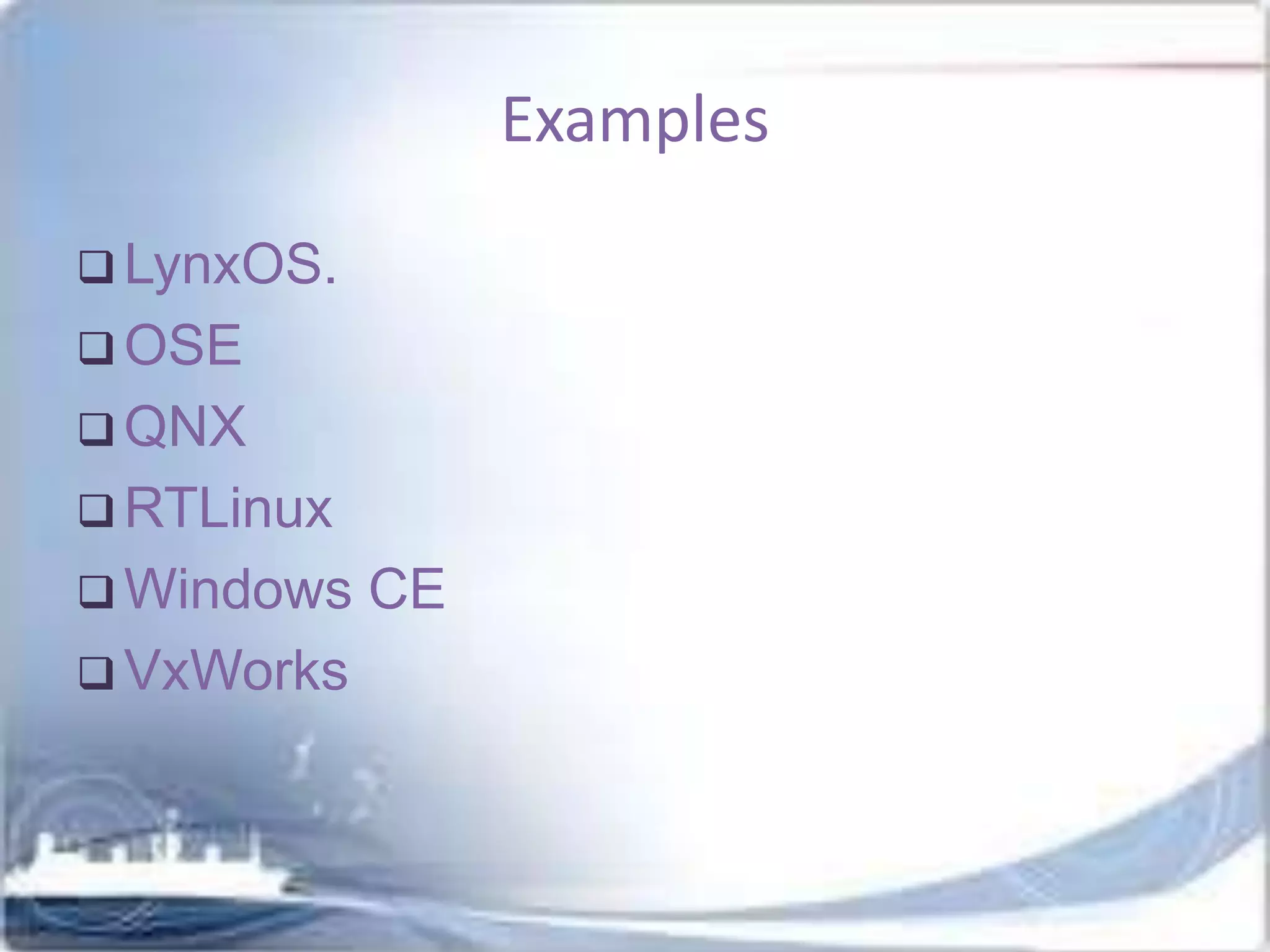 Examples

❑ LynxOS.
❑ OSE
❑ QNX
❑ RTLinux
❑ Windows CE
❑ VxWorks